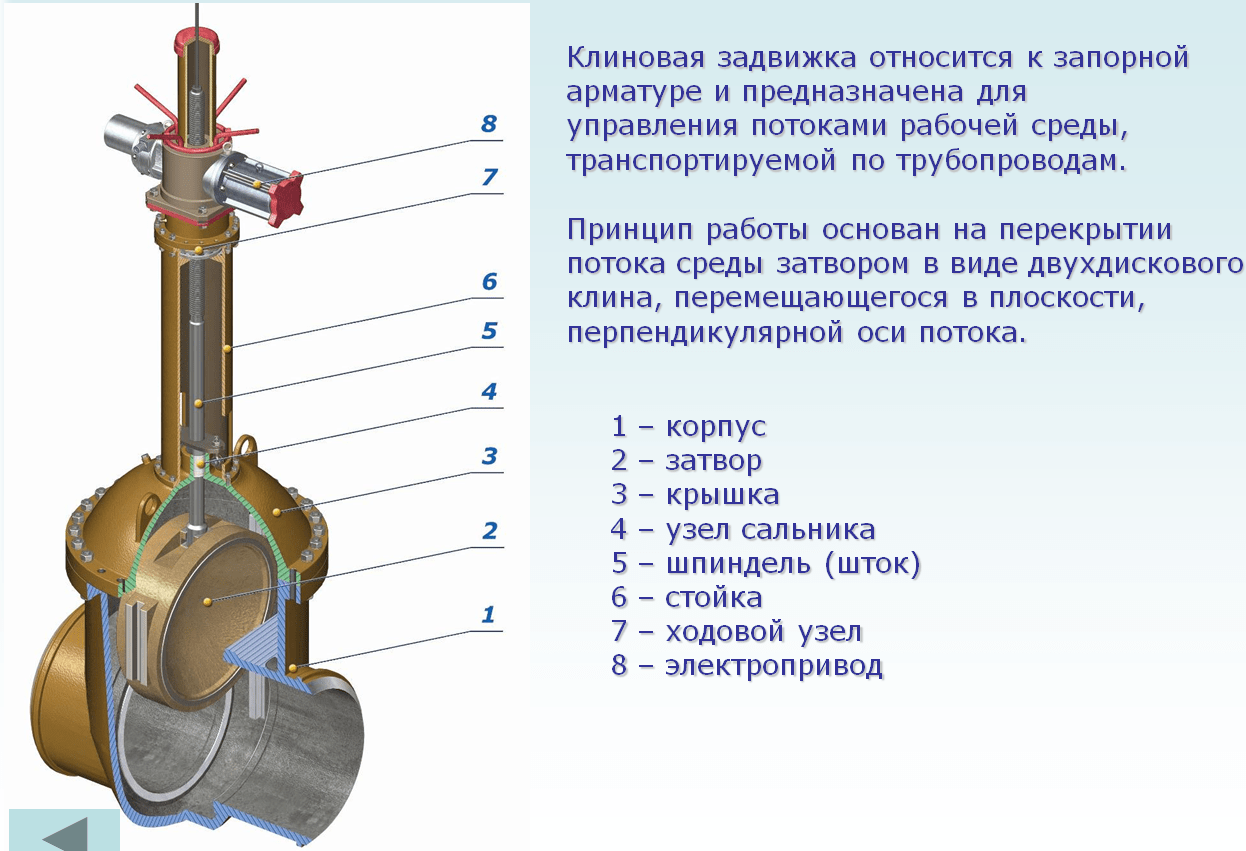 8
7
6
5
4
3
2
1

Клиновая задвижка относится к запорной арматуре и предназначена для управления потоками рабочей среды, транспортируемой по трубопроводам.

Принцип работы основан на перекрытии потока среды затвором в виде двухдискового клина, перемещающегося в плоскости, перпендикулярной оси потока.

1 – корпус
2 – затвор
3 – крышка
4 – узел сальника
5 – шпиндель (шток)
6 – стойка
7 – ходовой узел
8 – электропривод